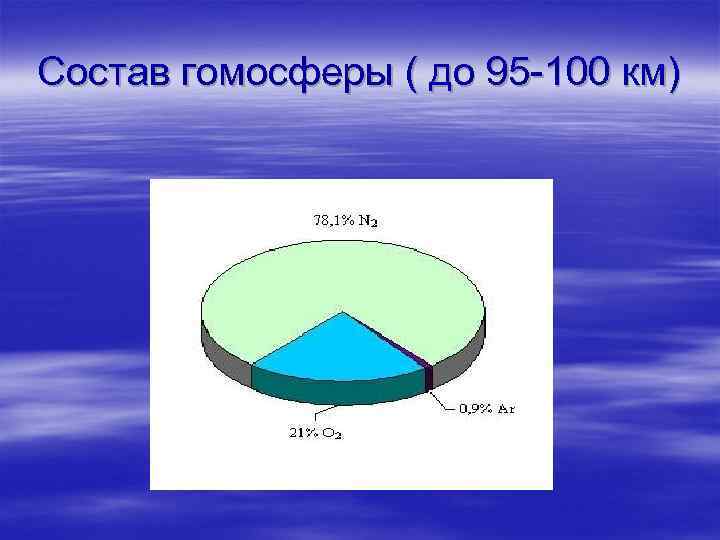 Состав гомосферы ( до 95-100 км)

78,1% $N_2$

0,9% Ar

21% $O_2$